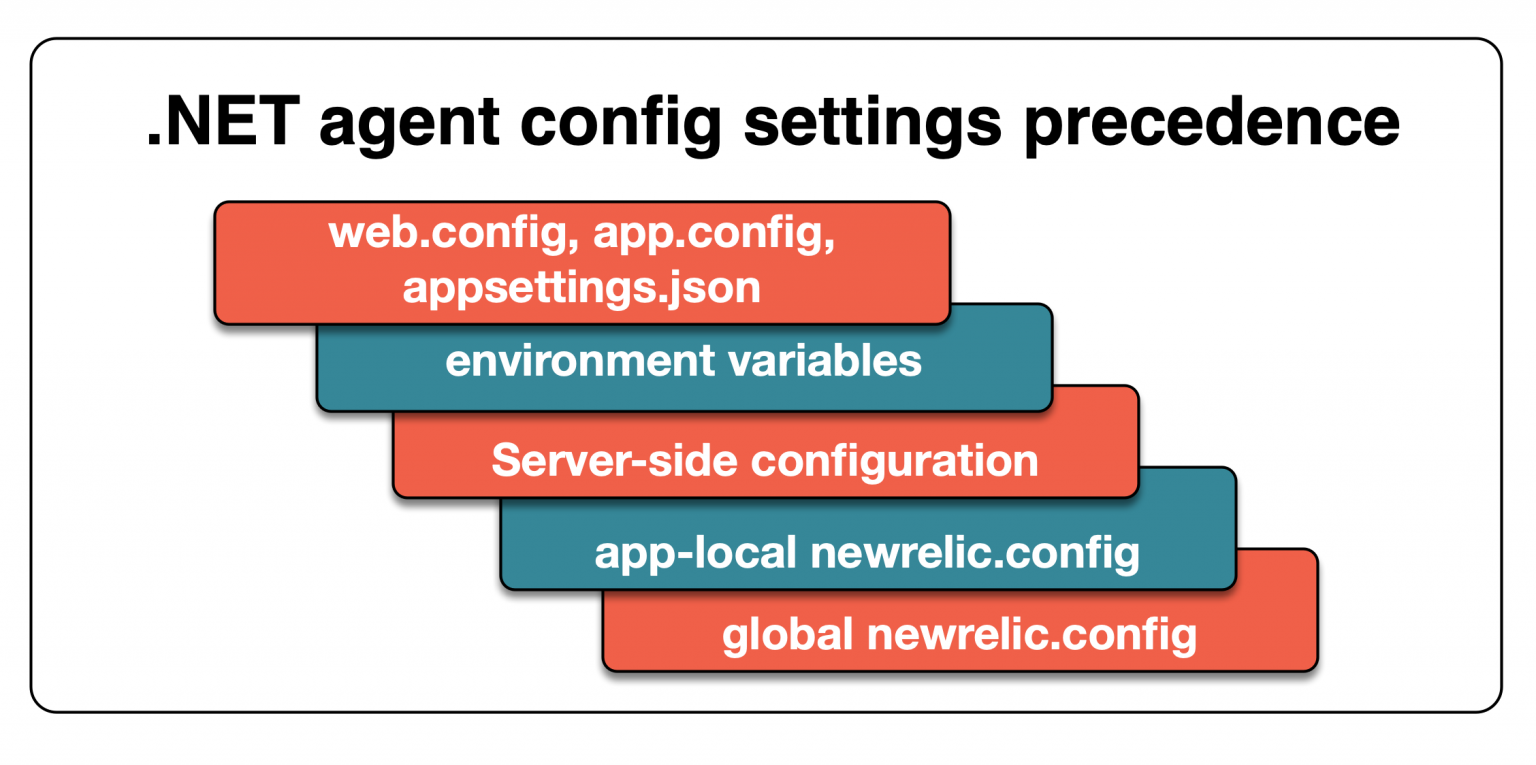 .NET agent config settings precedence

web.config, app.config, appsettings.json

environment variables

Server-side configuration

app-local newrelic.config

global newrelic.config